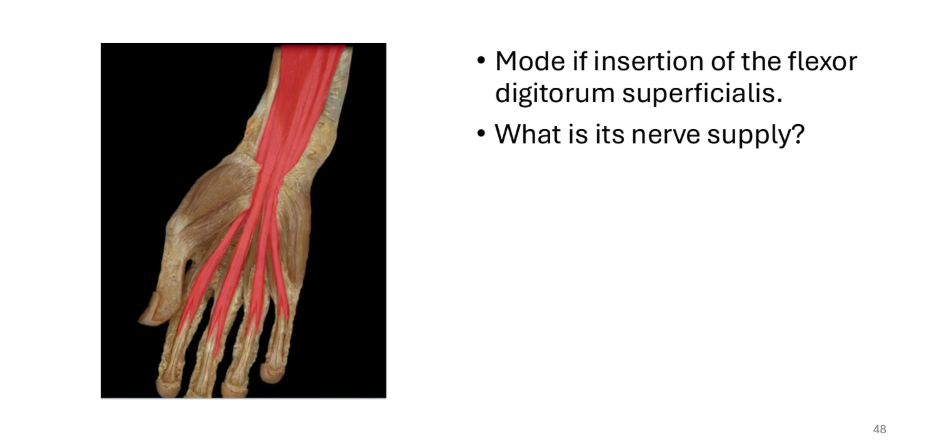 • Mode if insertion of the flexor digitorum superficialis.
• What is its nerve supply?

48